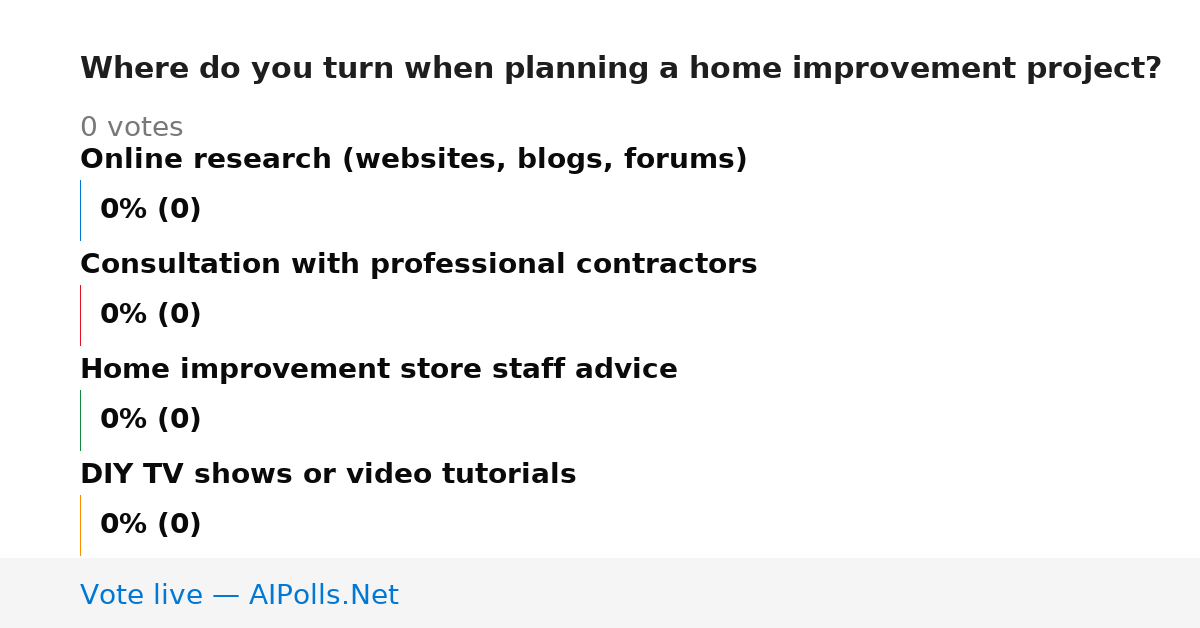 Where do you turn when planning a home improvement project?

0 votes

Online research (websites, blogs, forums)

0% (0)

Consultation with professional contractors

0% (0)

Home improvement store staff advice

0% (0)

DIY TV shows or video tutorials

0% (0)

Vote live — AIPolls.Net